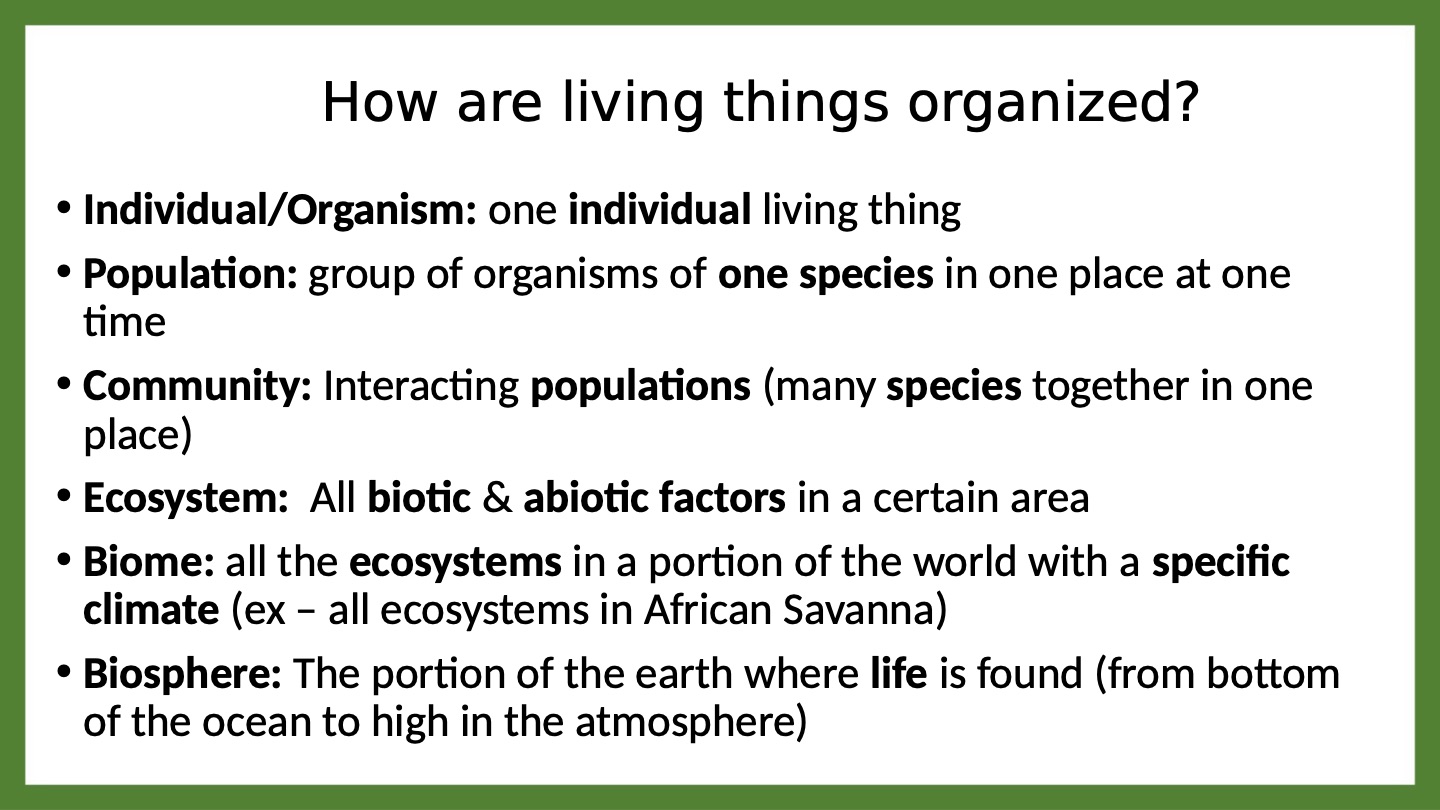 How are living things organized?

• Individual/Organism: one individual living thing

• Population: group of organisms of one species in one place at one time

• Community: Interacting populations (many species together in one place)

• Ecosystem: All biotic & abiotic factors in a certain area

• Biome: all the ecosystems in a portion of the world with a specific climate (ex – all ecosystems in African Savanna)

• Biosphere: The portion of the earth where life is found (from bottom of the ocean to high in the atmosphere)